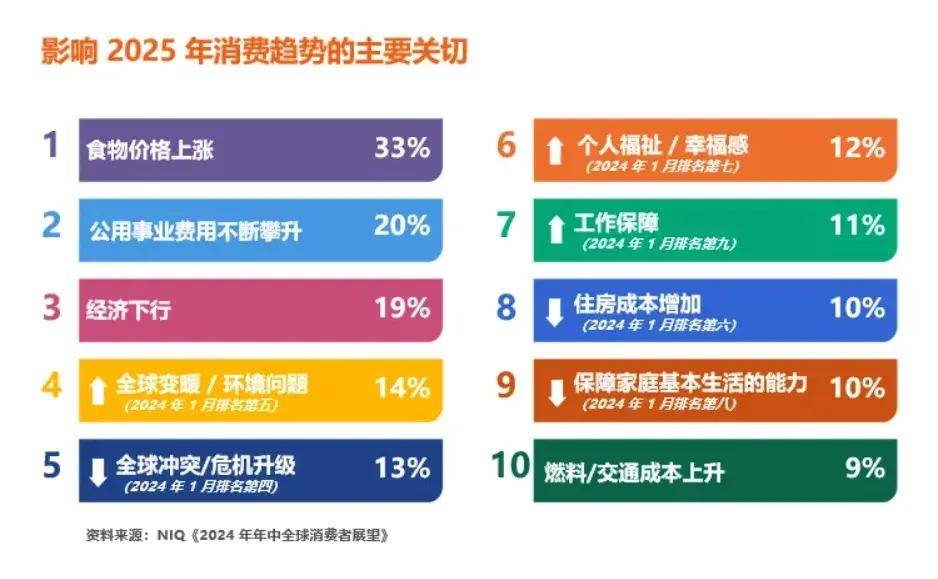 影响 2025 年消费趋势的主要关切

1 食物价格上涨 33%

2 公用事业费用不断攀升 20%

3 经济下行 19%

4 全球变暖 / 环境问题 (2024 年 1 月排名第五) 14%

5 全球冲突/危机升级 (2024 年 1 月排名第四) 13%

6 个人福祉 / 幸福感 (2024 年 1 月排名第七) 12%

7 工作保障 (2024 年 1 月排名第九) 11%

8 住房成本增加 (2024 年 1 月排名第六) 10%

9 保障家庭基本生活的能力 (2024 年 1 月排名第八) 10%

10 燃料/交通成本上升 9%

资料来源：NIQ《2024 年年中全球消费者展望》